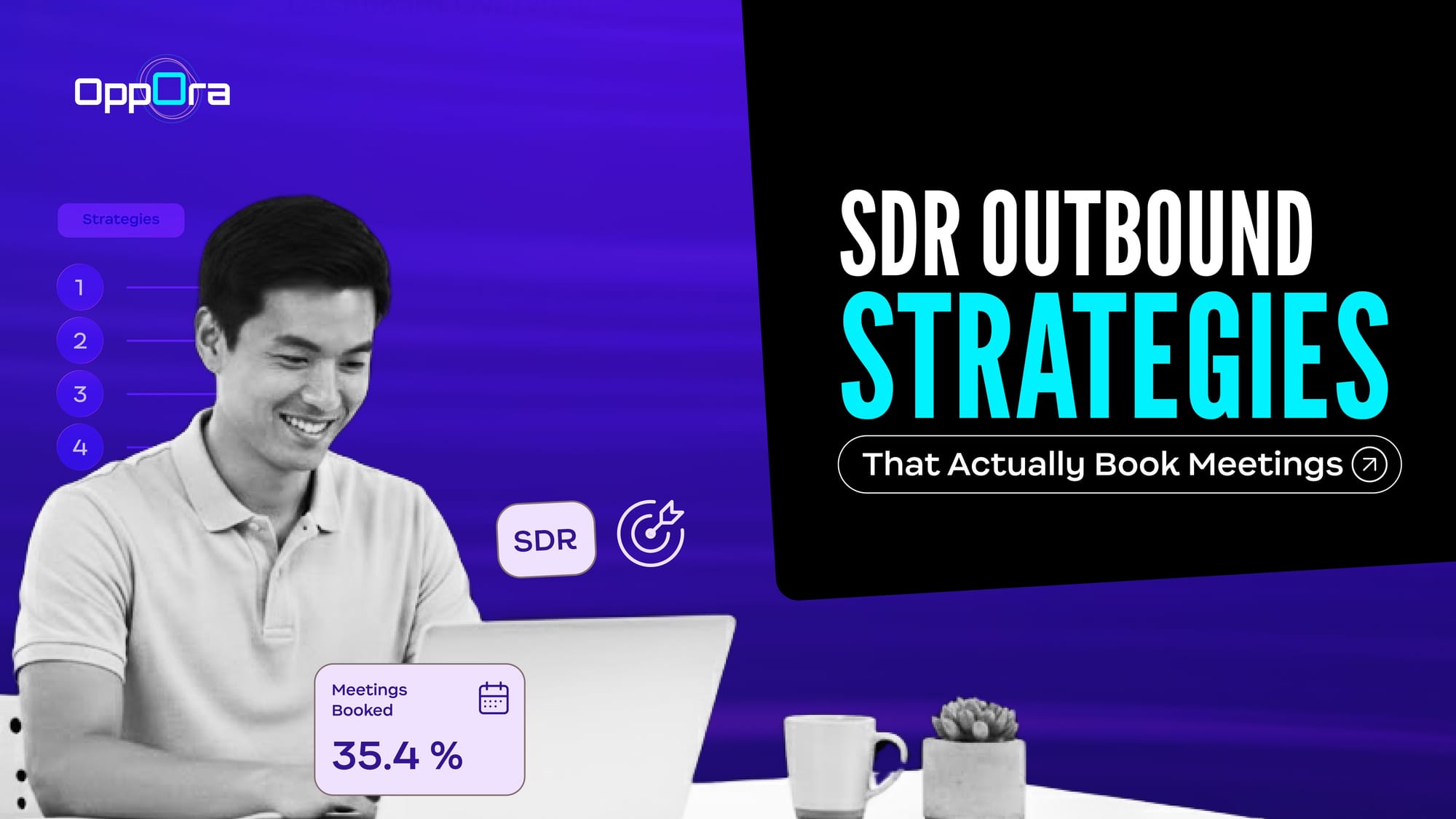 OppOra

Strategies

1
2
3
4

SDR

Meetings Booked

35.4 %

SDR OUTBOUND
STRATEGIES

That Actually Book Meetings